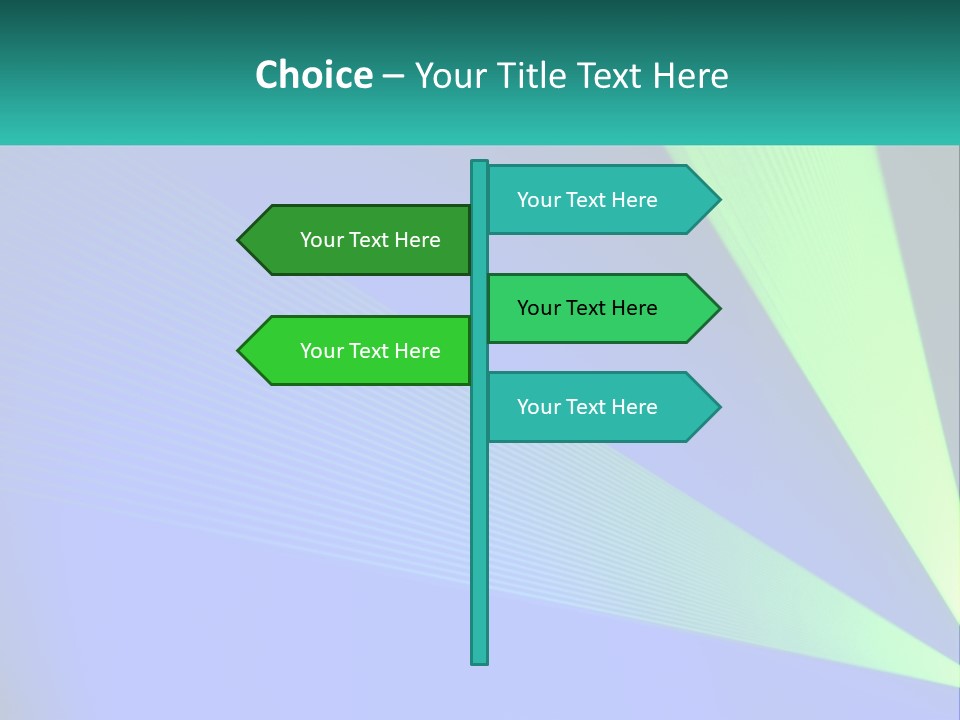 Choice – Your Title Text Here

Your Text Here

Your Text Here

Your Text Here

Your Text Here

Your Text Here